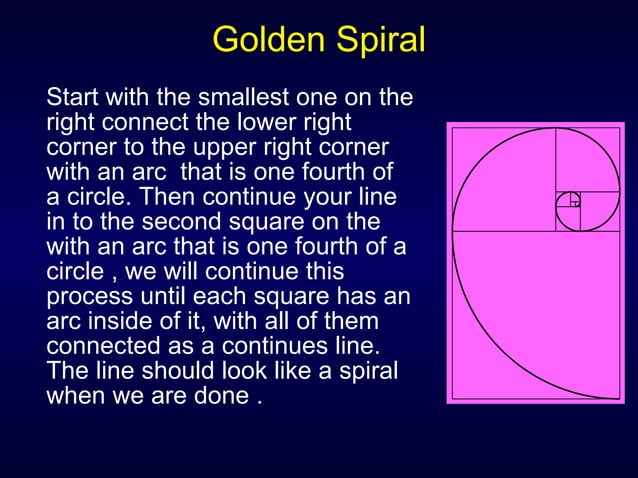 Golden Spiral

Start with the smallest one on the right connect the lower right corner to the upper right corner with an arc that is one fourth of a circle. Then continue your line in to the second square on the with an arc that is one fourth of a circle , we will continue this process until each square has an arc inside of it, with all of them connected as a continues line. The line should look like a spiral when we are done .